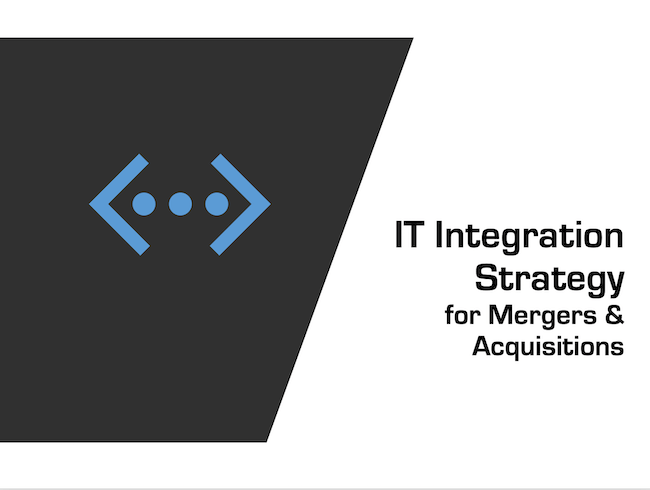 IT Integration Strategy
for Mergers & Acquisitions